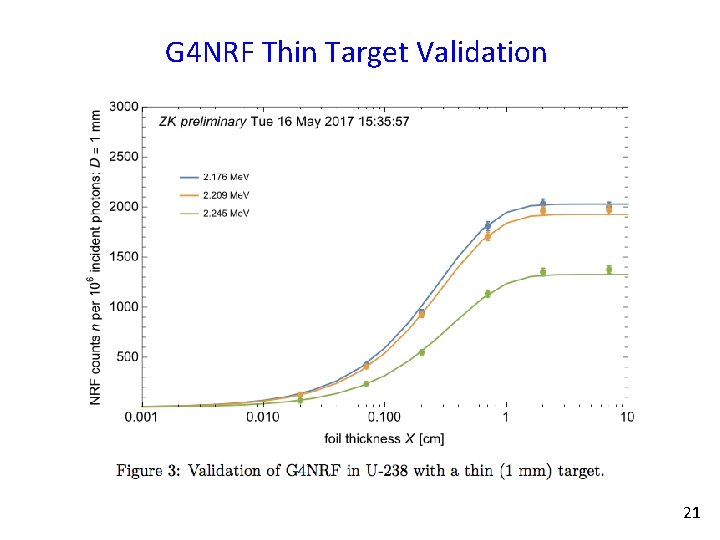 G4NRF Thin Target Validation

ZK preliminary Tue 16 May 2017 15:35:57

2.176 MeV
2.209 MeV
2.245 MeV

NRF counts $n$ per $10^6$ incident photons; $D$ = 1 mm

3000
2500
2000
1500
1000
500

0.001
0.010
0.100
1
10

foil thickness $X$ [cm]

Figure 3: Validation of G4NRF in U-238 with a thin (1 mm) target.

21